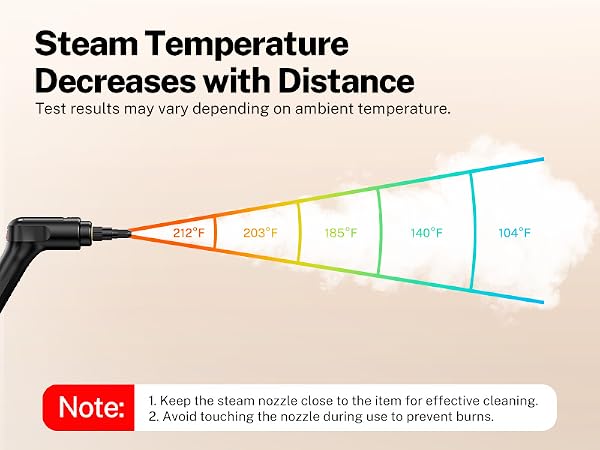 Steam Temperature Decreases with Distance

Test results may vary depending on ambient temperature.

212°F
203°F
185°F
140°F
104°F

Note:
1. Keep the steam nozzle close to the item for effective cleaning.
2. Avoid touching the nozzle during use to prevent burns.